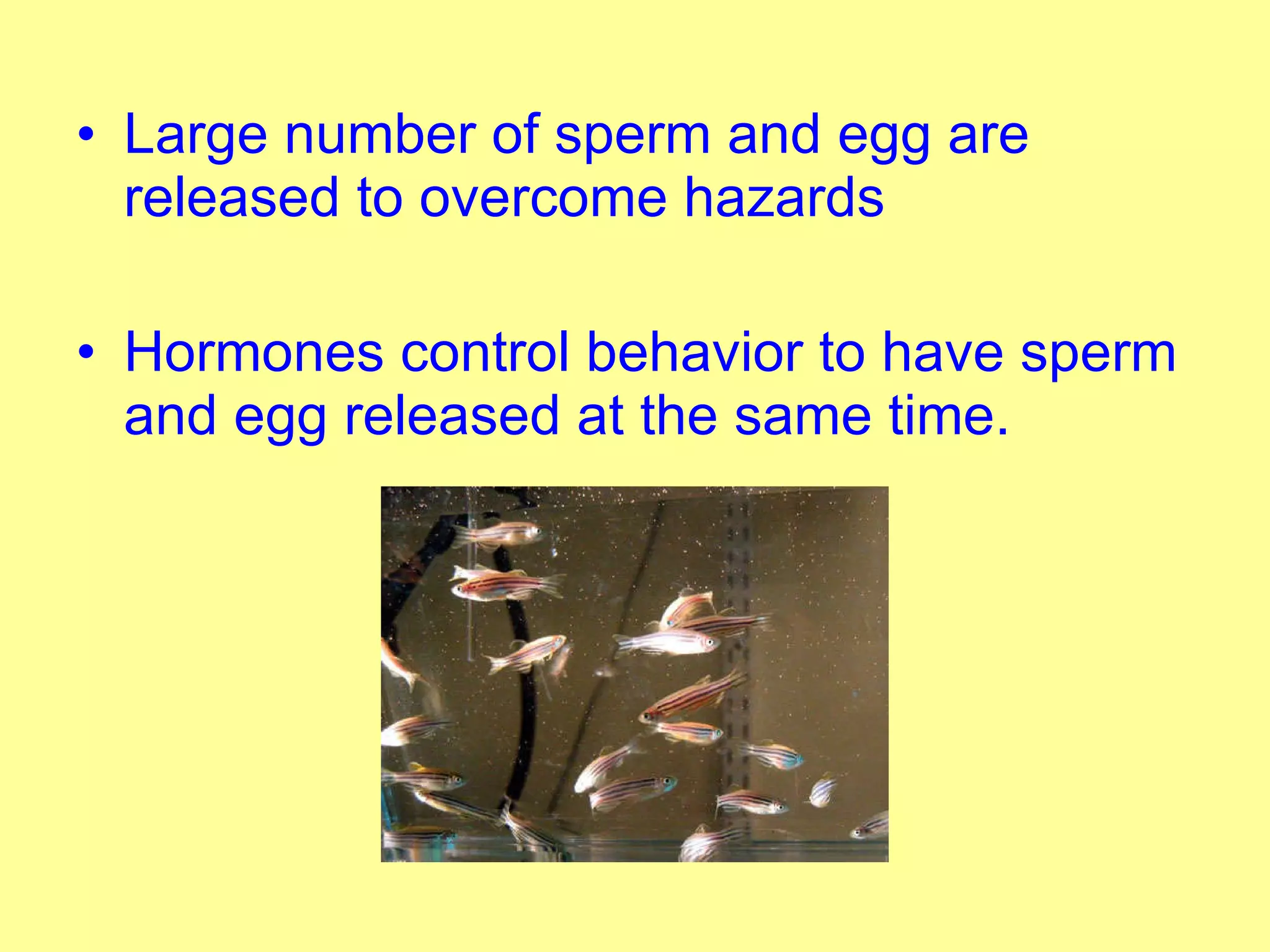 • Large number of sperm and egg are released to overcome hazards

• Hormones control behavior to have sperm and egg released at the same time.